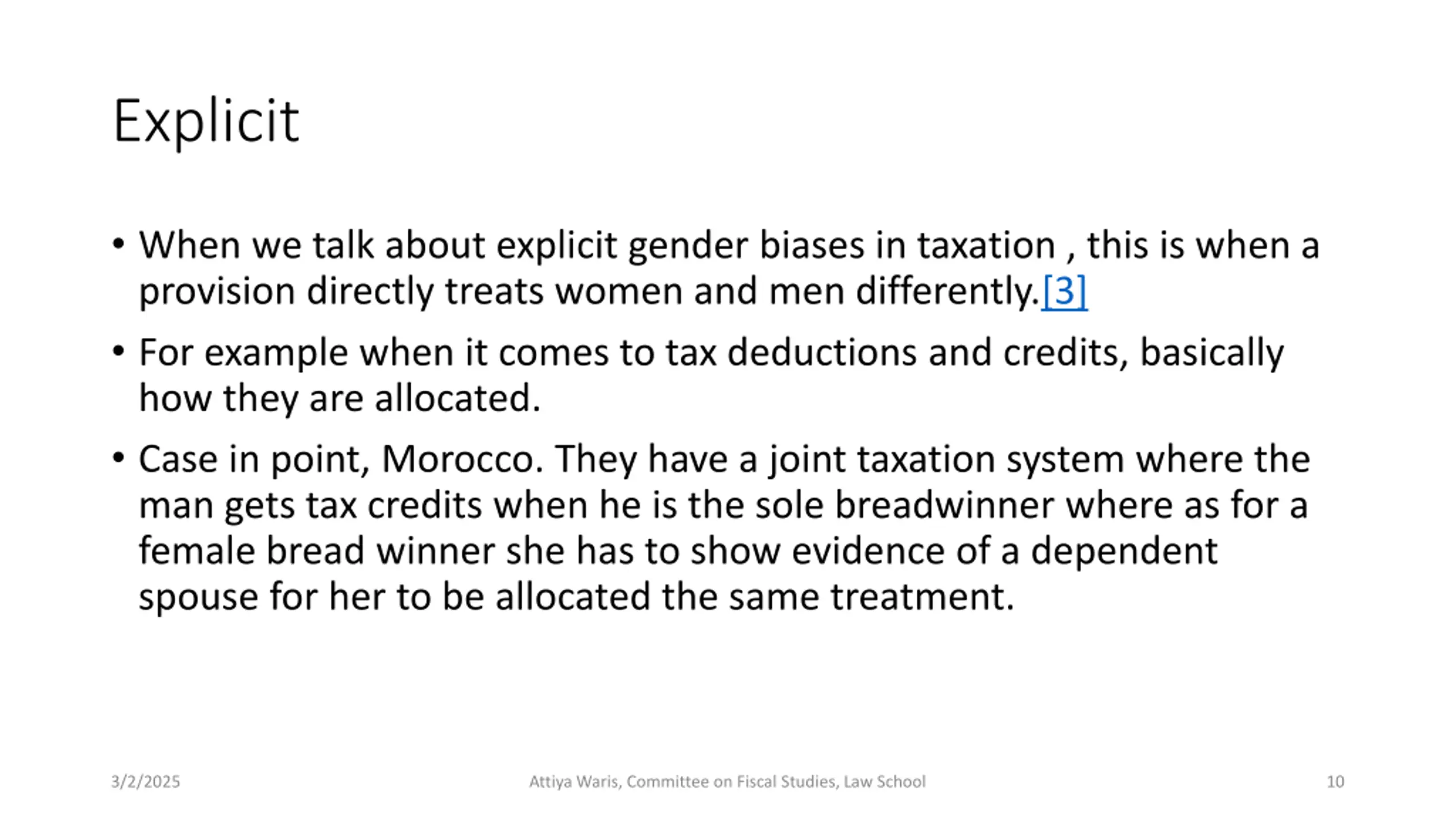 Explicit

• When we talk about explicit gender biases in taxation , this is when a provision directly treats women and men differently.[3]

• For example when it comes to tax deductions and credits, basically how they are allocated.

• Case in point, Morocco. They have a joint taxation system where the man gets tax credits when he is the sole breadwinner where as for a female bread winner she has to show evidence of a dependent spouse for her to be allocated the same treatment.

3/2/2025

Attiya Waris, Committee on Fiscal Studies, Law School

10